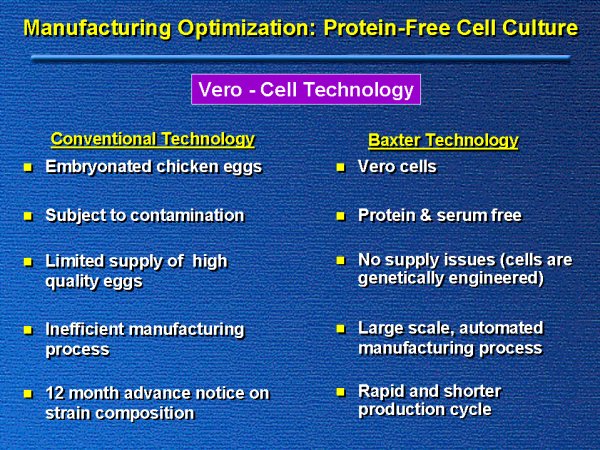 Manufacturing Optimization: Protein-Free Cell Culture

Vero - Cell Technology

Conventional Technology

- Embryonated chicken eggs
- Subject to contamination
- Limited supply of high quality eggs
- Inefficient manufacturing process
- 12 month advance notice on strain composition

Baxter Technology

- Vero cells
- Protein & serum free
- No supply issues (cells are genetically engineered)
- Large scale, automated manufacturing process
- Rapid and shorter production cycle